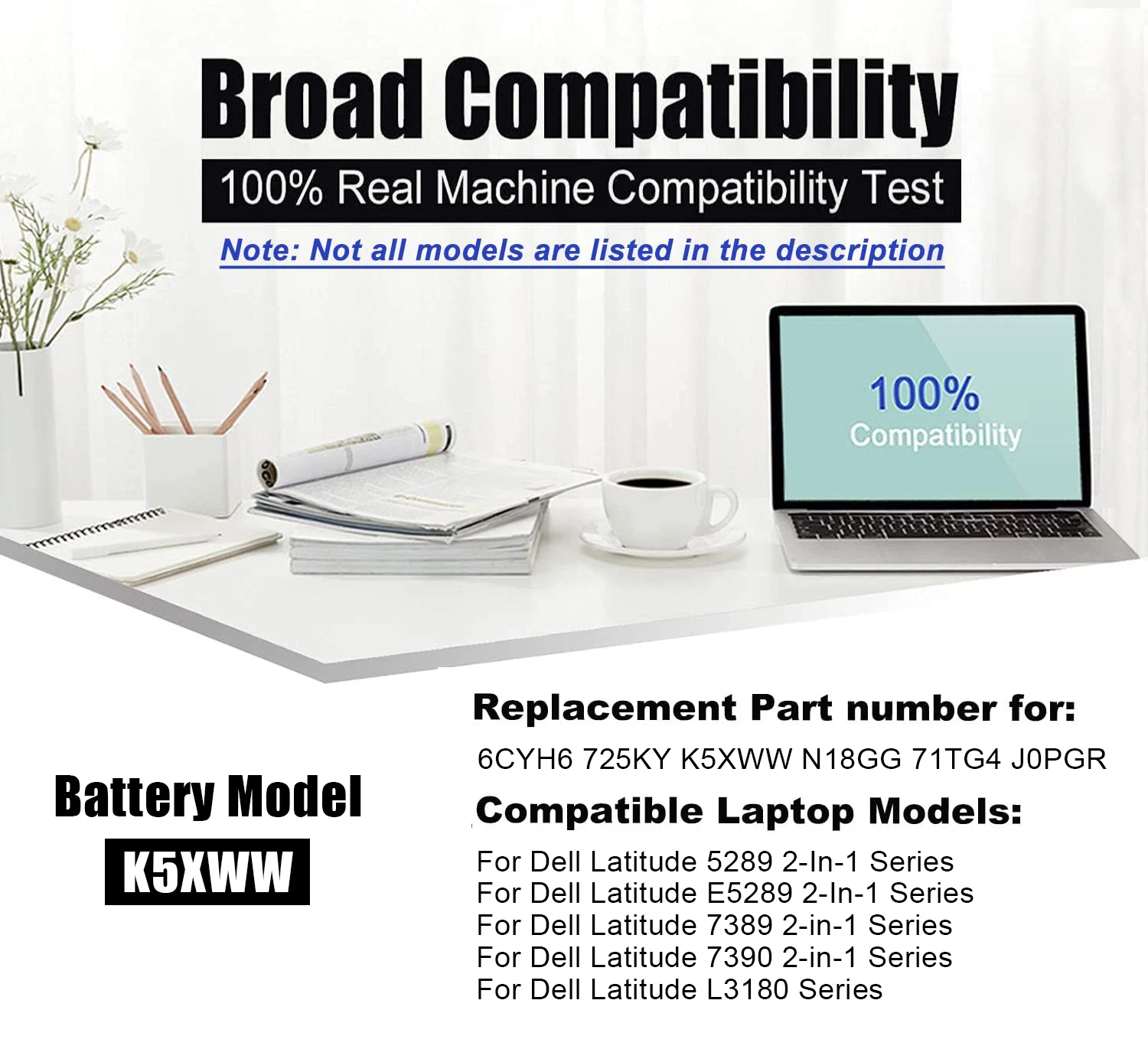 Broad Compatibility

100% Real Machine Compatibility Test

Note: Not all models are listed in the description

100%
Compatibility

Battery Model

K5XWW

Replacement Part number for:

6CYH6 725KY K5XWW N18GG 71TG4 J0PGR

Compatible Laptop Models:

For Dell Latitude 5289 2-In-1 Series
For Dell Latitude E5289 2-In-1 Series
For Dell Latitude 7389 2-in-1 Series
For Dell Latitude 7390 2-in-1 Series
For Dell Latitude L3180 Series